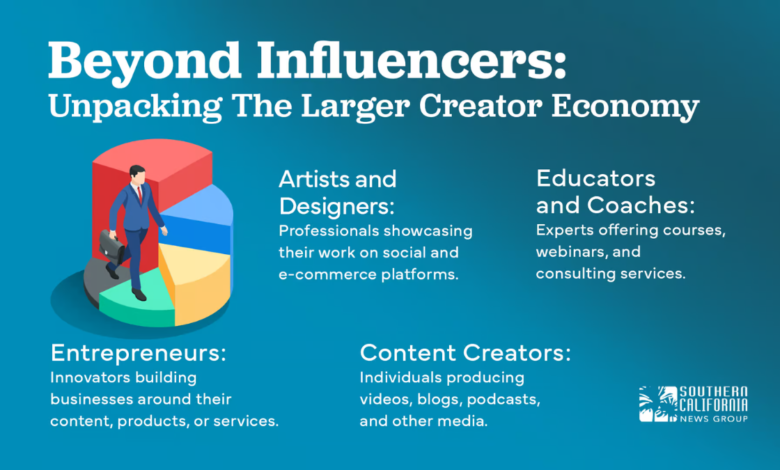 Beyond Influencers:
Unpacking The Larger Creator Economy

Artists and Designers:
Professionals showcasing their work on social and e-commerce platforms.

Educators and Coaches:
Experts offering courses, webinars, and consulting services.

Entrepreneurs:
Innovators building businesses around their content, products, or services.

Content Creators:
Individuals producing videos, blogs, podcasts, and other media.

SOUTHERN CALIFORNIA NEWS GROUP